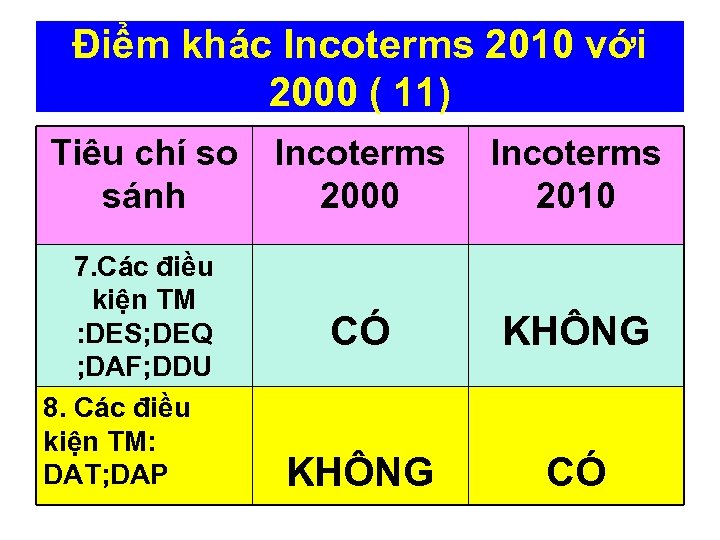 Điểm khác Incoterms 2010 với 2000 ( 11)

| Tiêu chí so sánh | Incoterms 2000 | Incoterms 2010 |
|---|---|---|
| 7.Các điều kiện TM :DES;DEQ ;DAF;DDU | CÓ | KHÔNG |
| 8. Các điều kiện TM: DAT;DAP | KHÔNG | CÓ |